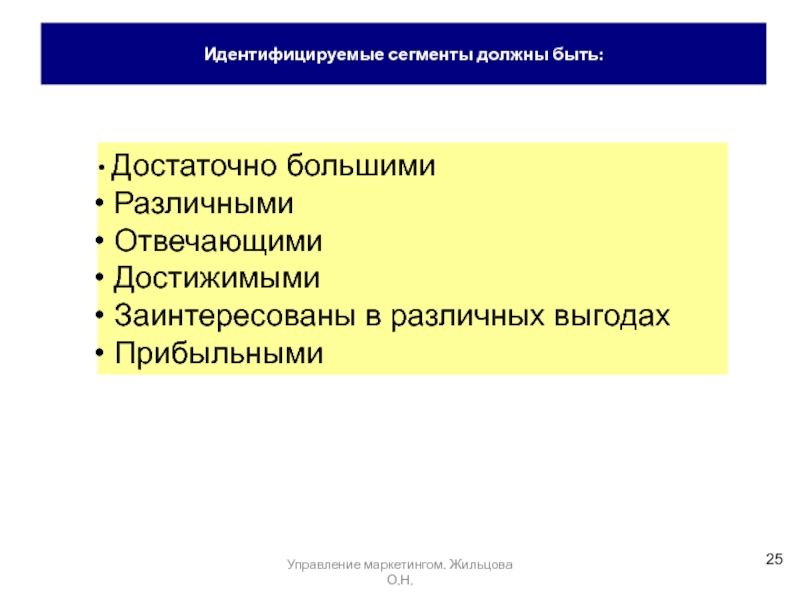 Идентифицируемые сегменты должны быть:

• Достаточно большими
• Различными
• Отвечающими
• Достижимыми
• Заинтересованы в различных выгодах
• Прибыльными

Управление маркетингом. Жильцова О.Н.

25